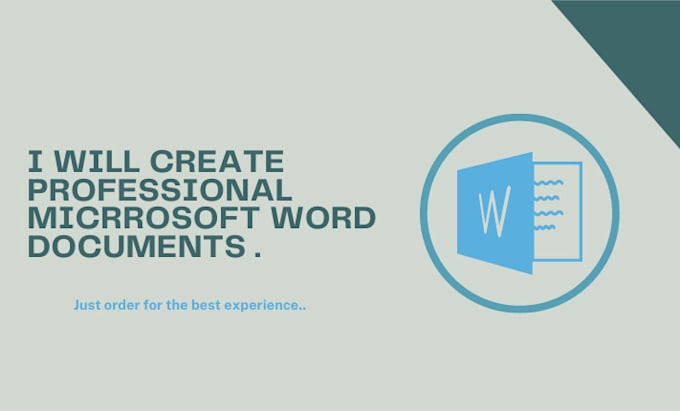 I WILL CREATE PROFESSIONAL MICRROSOFT WORD DOCUMENTS .

Just order for the best experience..

W